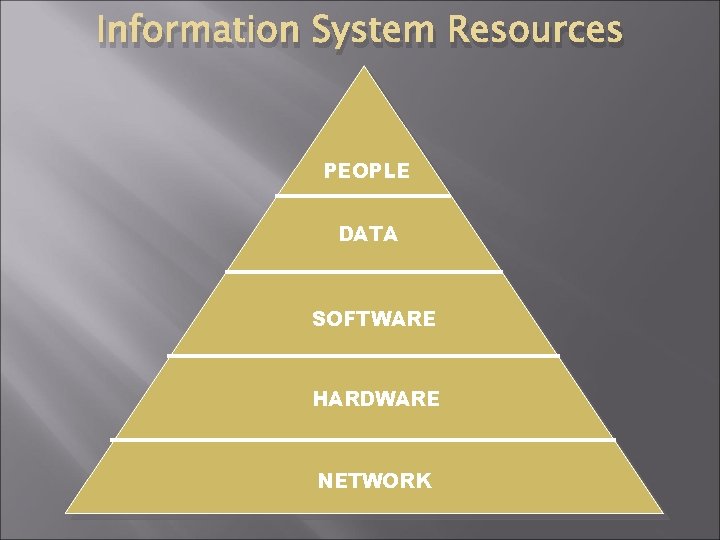 Information System Resources

PEOPLE

DATA

SOFTWARE

HARDWARE

NETWORK